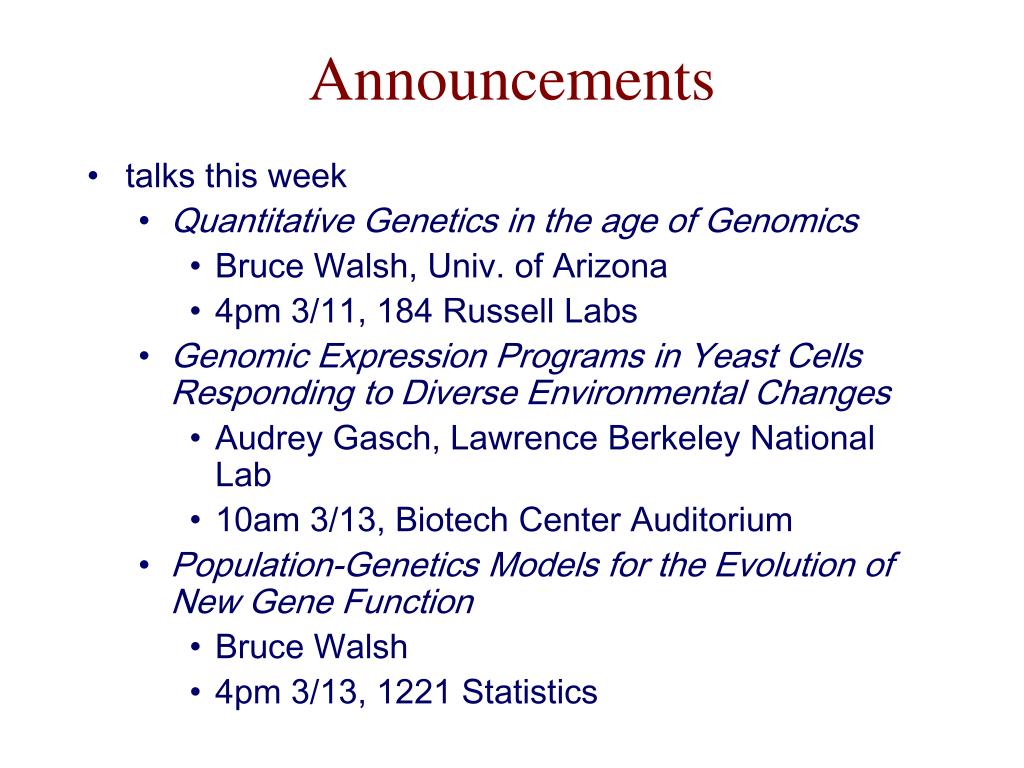 Announcements

• talks this week
  • Quantitative Genetics in the age of Genomics
    • Bruce Walsh, Univ. of Arizona
    • 4pm 3/11, 184 Russell Labs
  • Genomic Expression Programs in Yeast Cells Responding to Diverse Environmental Changes
    • Audrey Gasch, Lawrence Berkeley National Lab
    • 10am 3/13, Biotech Center Auditorium
  • Population-Genetics Models for the Evolution of New Gene Function
    • Bruce Walsh
    • 4pm 3/13, 1221 Statistics